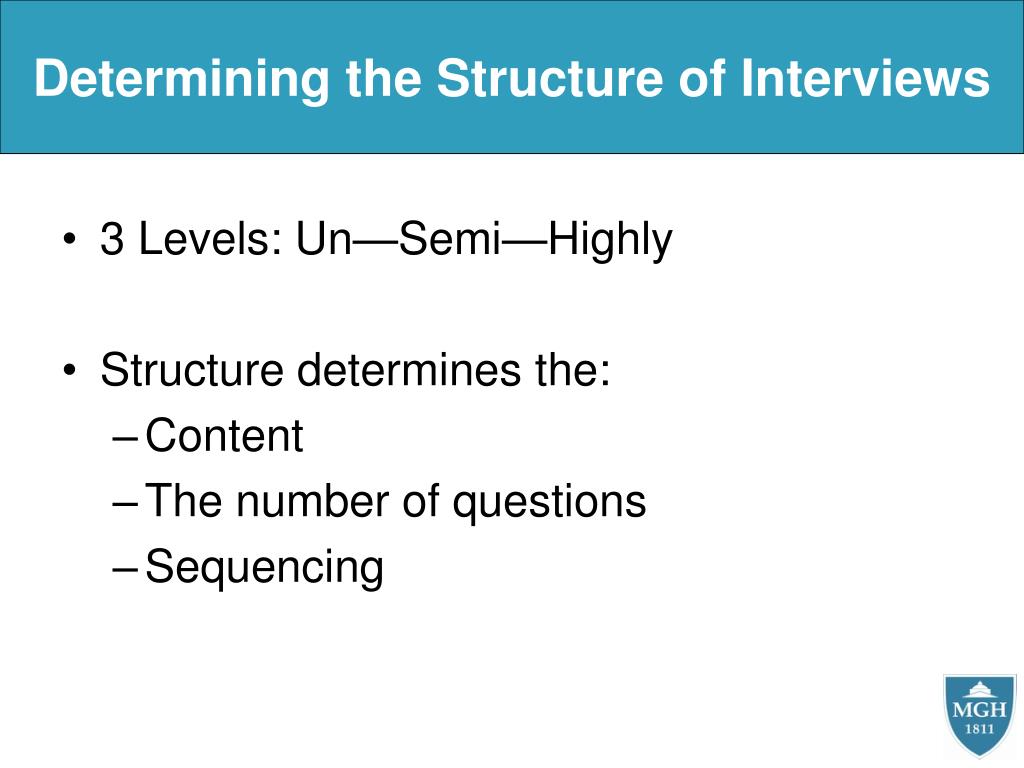 Determining the Structure of Interviews

• 3 Levels: Un—Semi—Highly

• Structure determines the:
– Content
– The number of questions
– Sequencing

MGH
1811